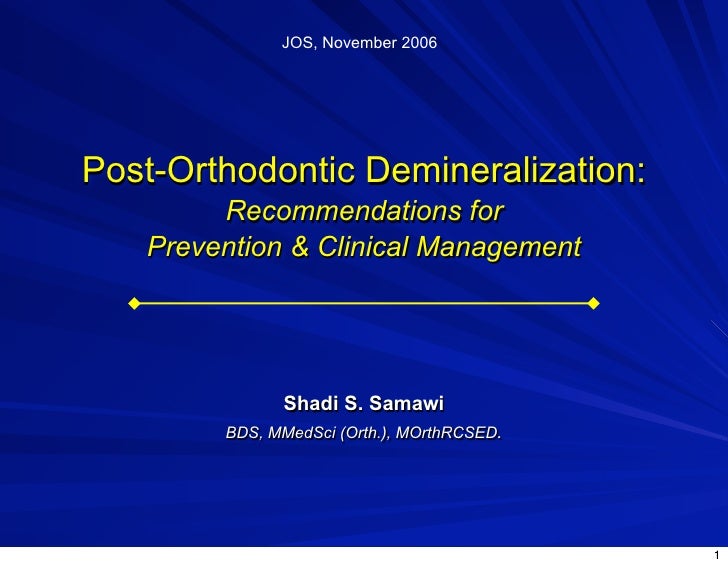 JOS, November 2006

Post-Orthodontic Demineralization:
Recommendations for
Prevention & Clinical Management

Shadi S. Samawi
BDS, MMedSci (Orth.), MOrthRCSED.

1